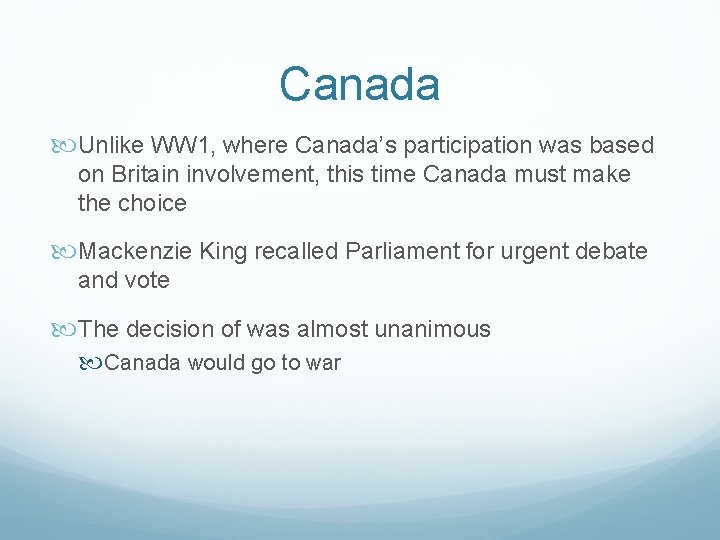 Canada

Unlike WW1, where Canada’s participation was based on Britain involvement, this time Canada must make the choice

Mackenzie King recalled Parliament for urgent debate and vote

The decision of was almost unanimous

Canada would go to war